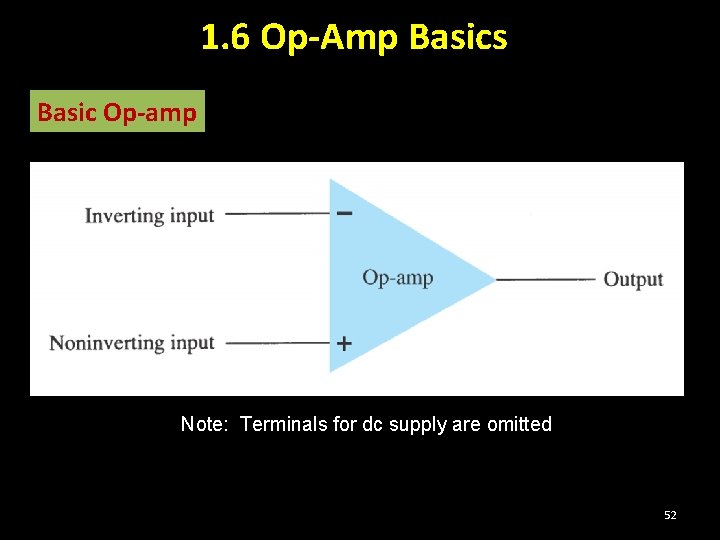 1.6 Op-Amp Basics

Basic Op-amp

Inverting input

−

Op-amp

Output

Noninverting input

+

Note: Terminals for dc supply are omitted

52